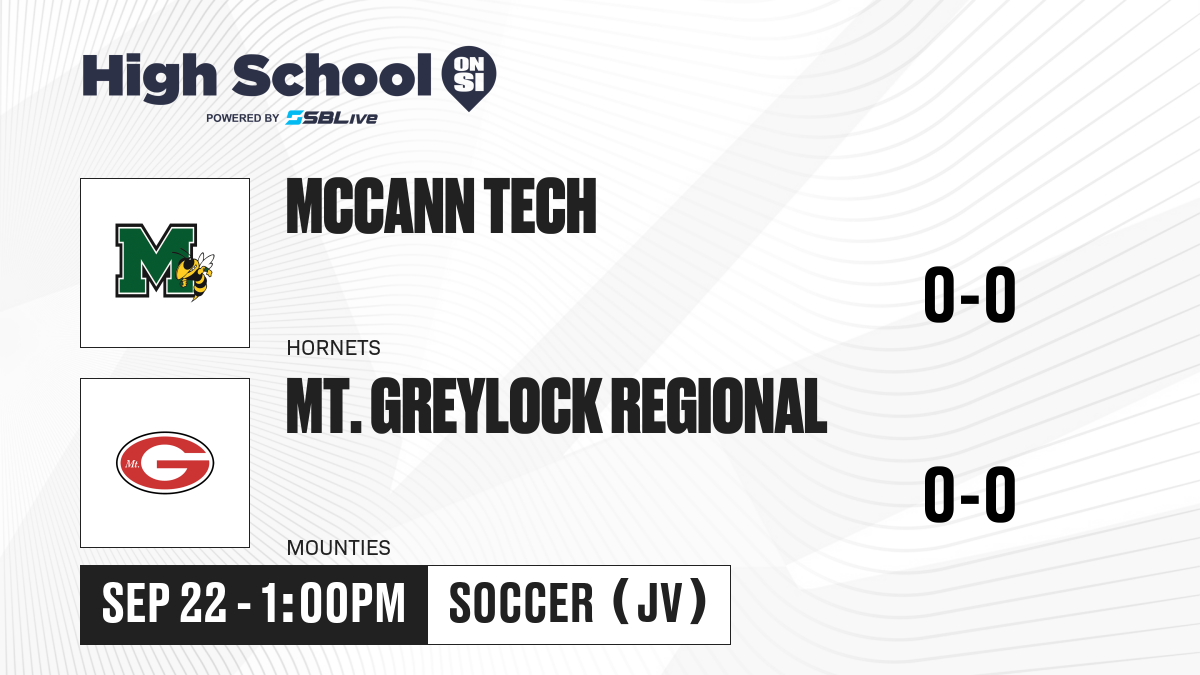 High School ON SI
POWERED BY SBLive

M

MCCANN TECH

0-0

HORNETS

Mt. G

MT. GREYLOCK REGIONAL

0-0

MOUNTIES

SEP 22 - 1:00PM

SOCCER (JV)